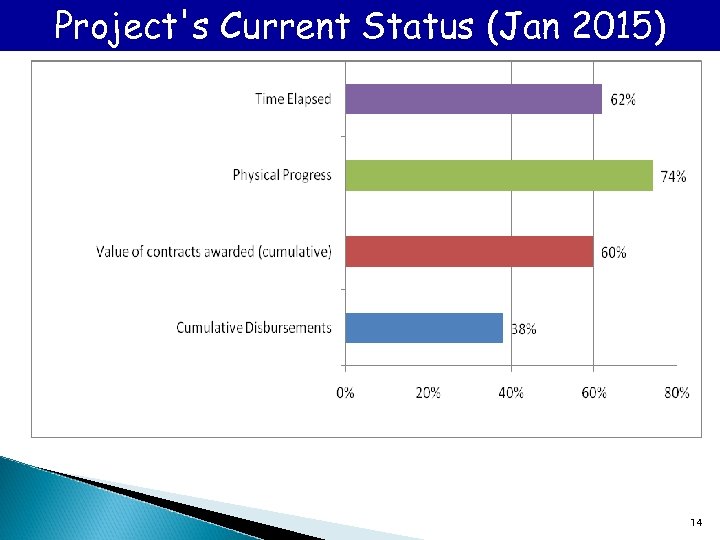 Project's Current Status (Jan 2015)

Time Elapsed
62%

Physical Progress
74%

Value of contracts awarded (cumulative)
60%

Cumulative Disbursements
38%

0%
20%
40%
60%
80%

14